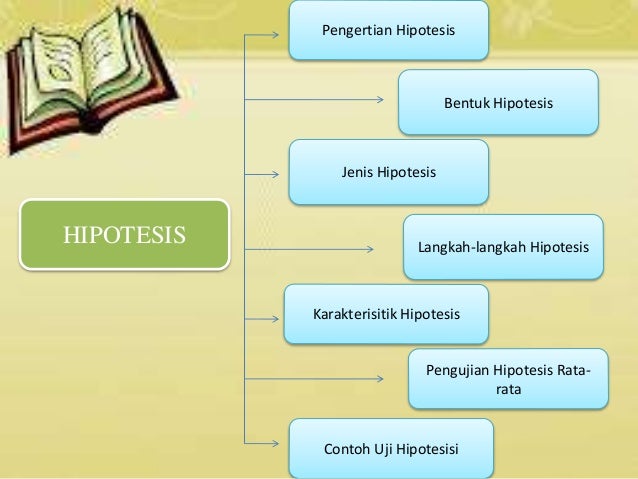 HIPOTESIS

Pengertian Hipotesis

Bentuk Hipotesis

Jenis Hipotesis

Langkah-langkah Hipotesis

Karakterisitik Hipotesis

Pengujian Hipotesis Rata-rata

Contoh Uji Hipotesisi